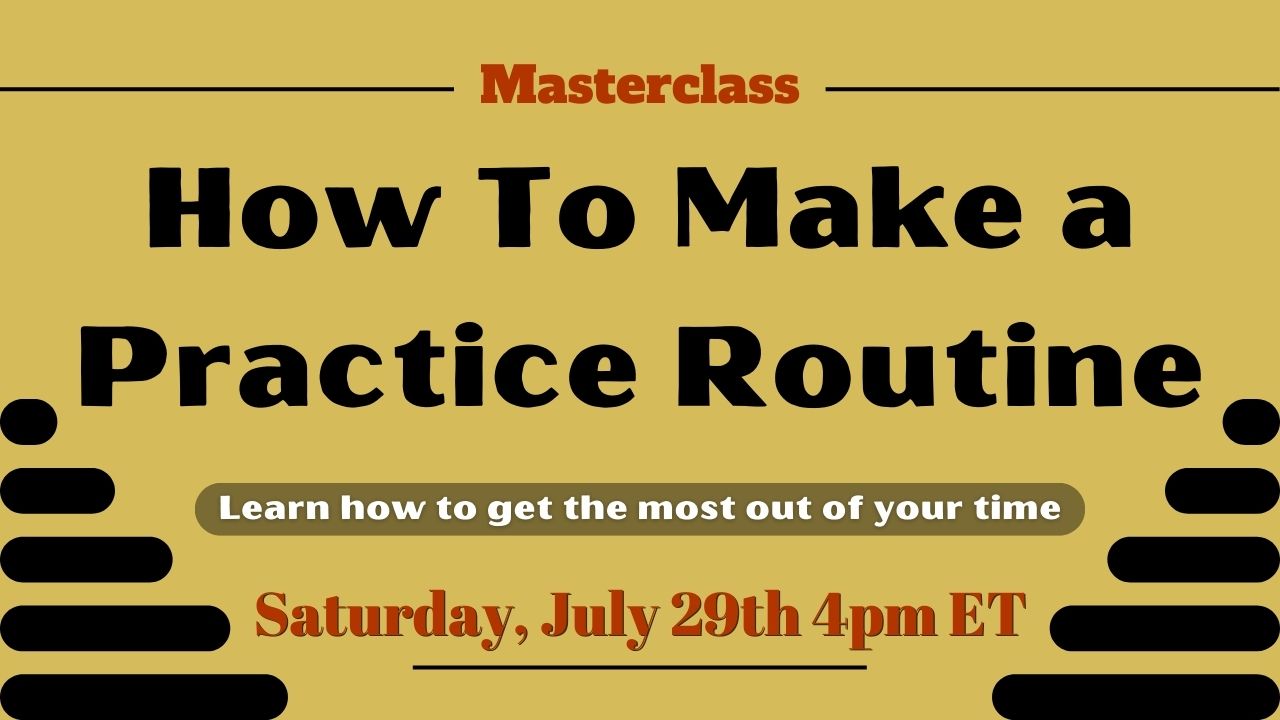 Masterclass

How To Make a Practice Routine

Learn how to get the most out of your time

Saturday, July 29th 4pm ET